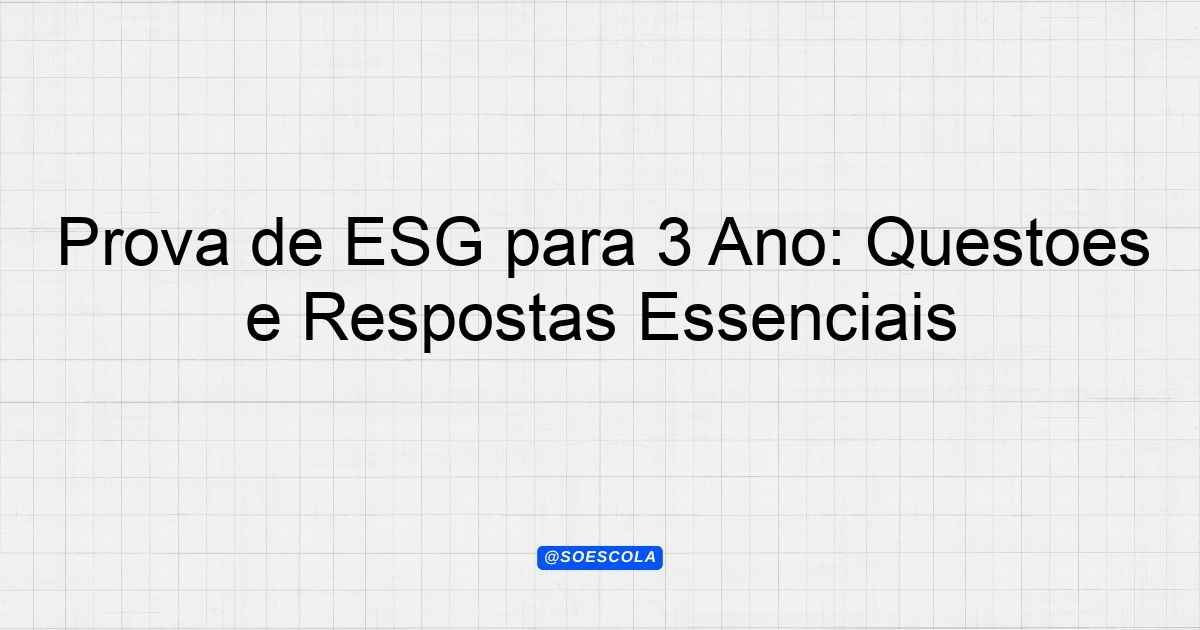 Prova de ESG para 3 Ano: Questoes e Respostas Essenciais

@SOESCOLA